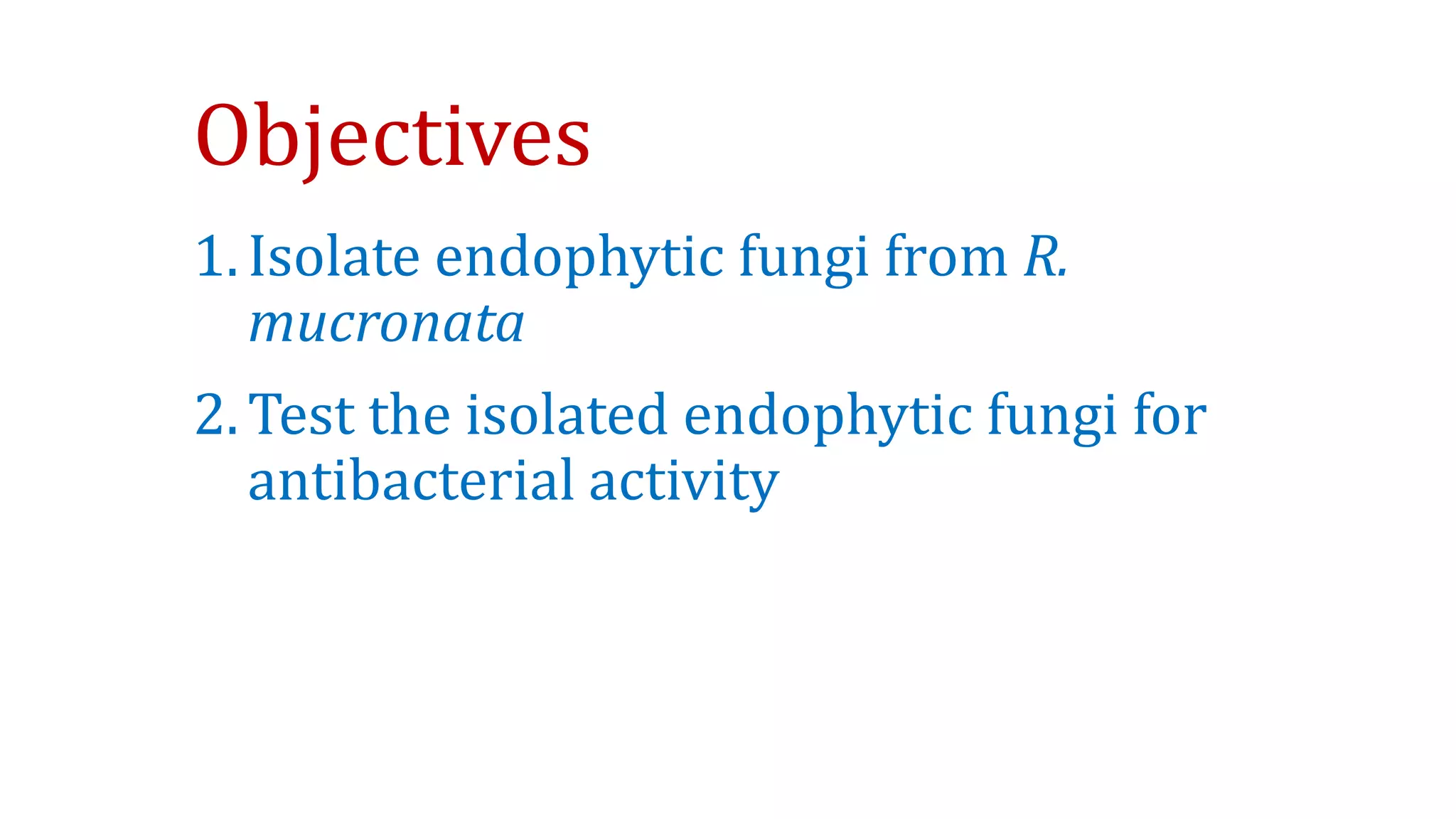 Objectives

1. Isolate endophytic fungi from R. mucronata

2. Test the isolated endophytic fungi for antibacterial activity